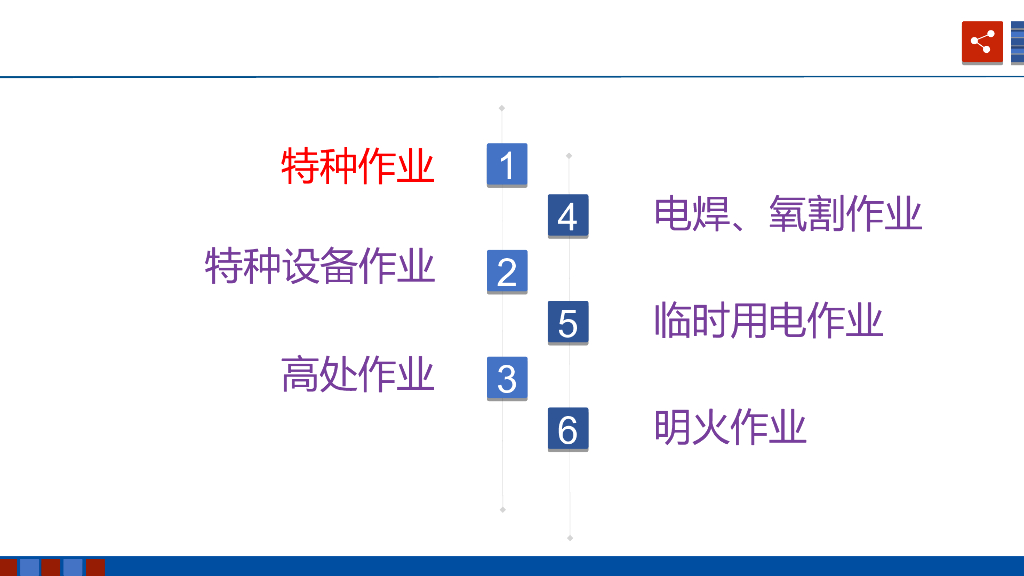 特种作业 1

4 电焊、氧割作业

特种设备作业 2

5 临时用电作业

高处作业 3

6 明火作业